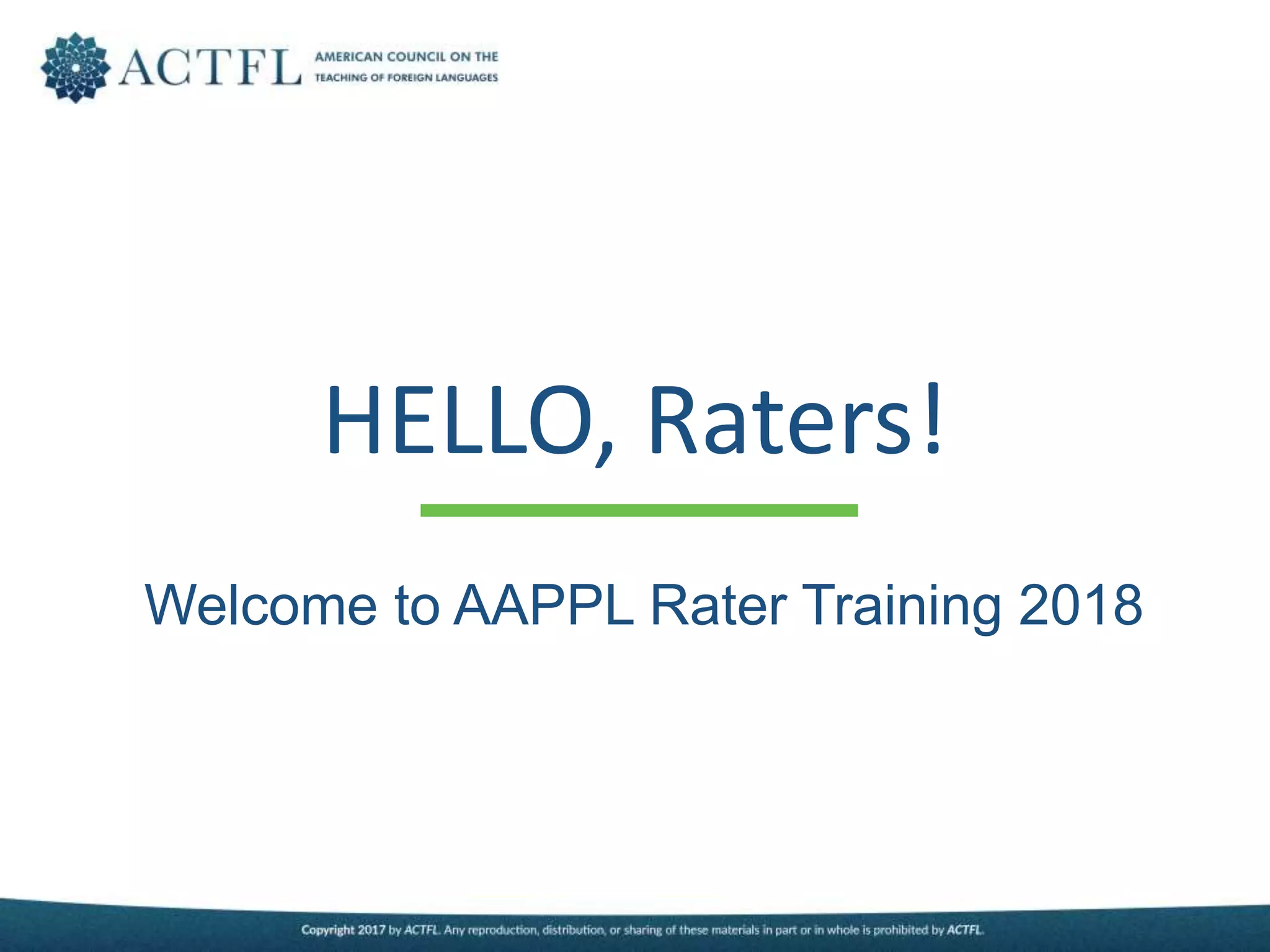 ACTFL AMERICAN COUNCIL ON THE TEACHING OF FOREIGN LANGUAGES

HELLO, Raters!

Welcome to AAPPL Rater Training 2018

Copyright 2017 by ACTFL. Any reproduction, distribution, or sharing of these materials in part or in whole is prohibited by ACTFL.